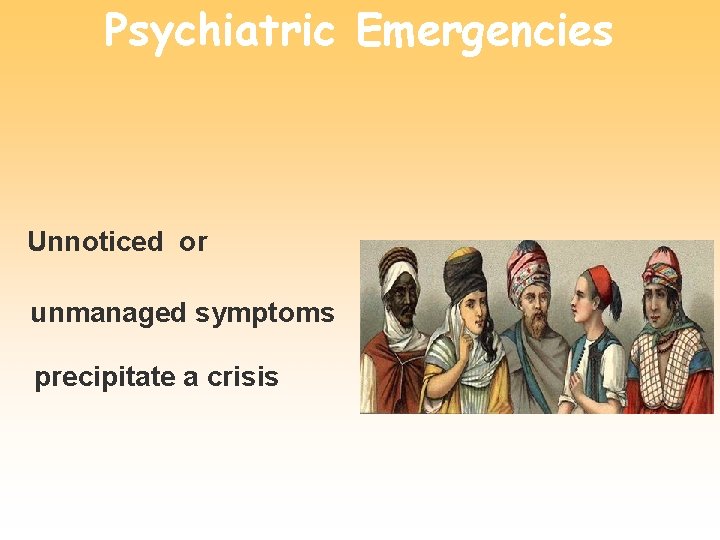 Psychiatric Emergencies

Unnoticed or

unmanaged symptoms

precipitate a crisis